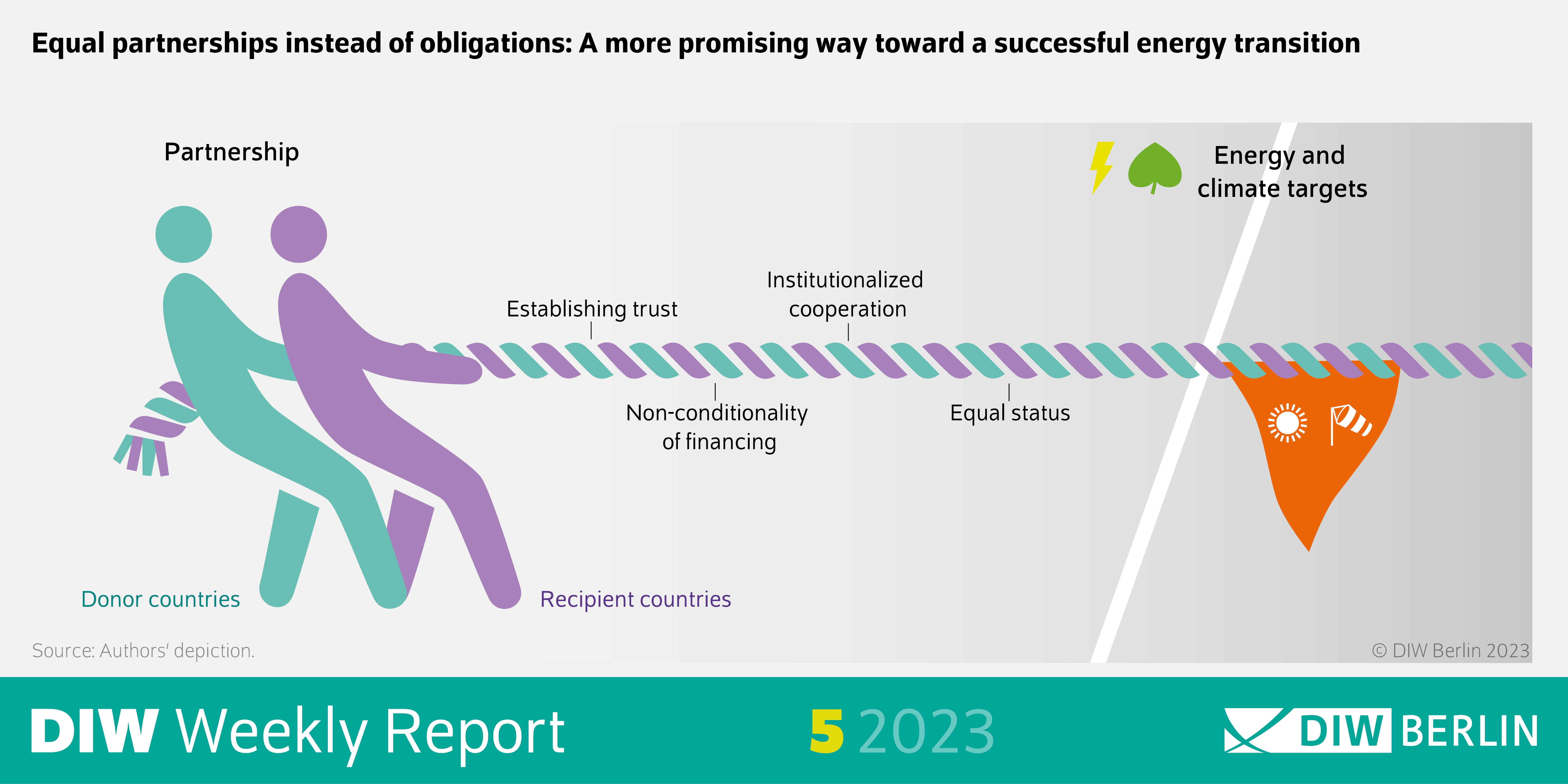 Equal partnerships instead of obligations: A more promising way toward a successful energy transition

Partnership

Energy and climate targets

Establishing trust

Institutionalized cooperation

Non-conditionality of financing

Equal status

Donor countries

Recipient countries

Source: Authors' depiction.

© DIW Berlin 2023

DIW Weekly Report

5 2023

DIW BERLIN